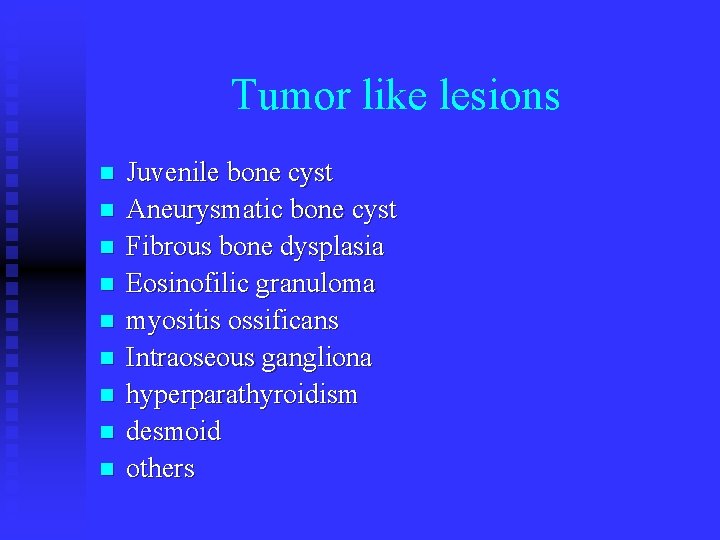 Tumor like lesions

- Juvenile bone cyst
- Aneurysmatic bone cyst
- Fibrous bone dysplasia
- Eosinofilic granuloma
- myositis ossificans
- Intraoseous gangliona
- hyperparathyroidism
- desmoid
- others